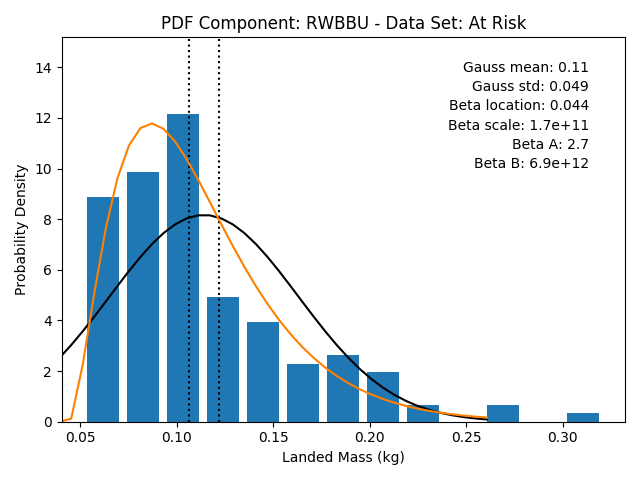 PDF Component: RWBBU - Data Set: At Risk

Gauss mean: 0.11
Gauss std: 0.049
Beta location: 0.044
Beta scale: 1.7e+11
Beta A: 2.7
Beta B: 6.9e+12

Probability Density

14
12
10
8
6
4
2
0

0.05 0.10 0.15 0.20 0.25 0.30

Landed Mass (kg)